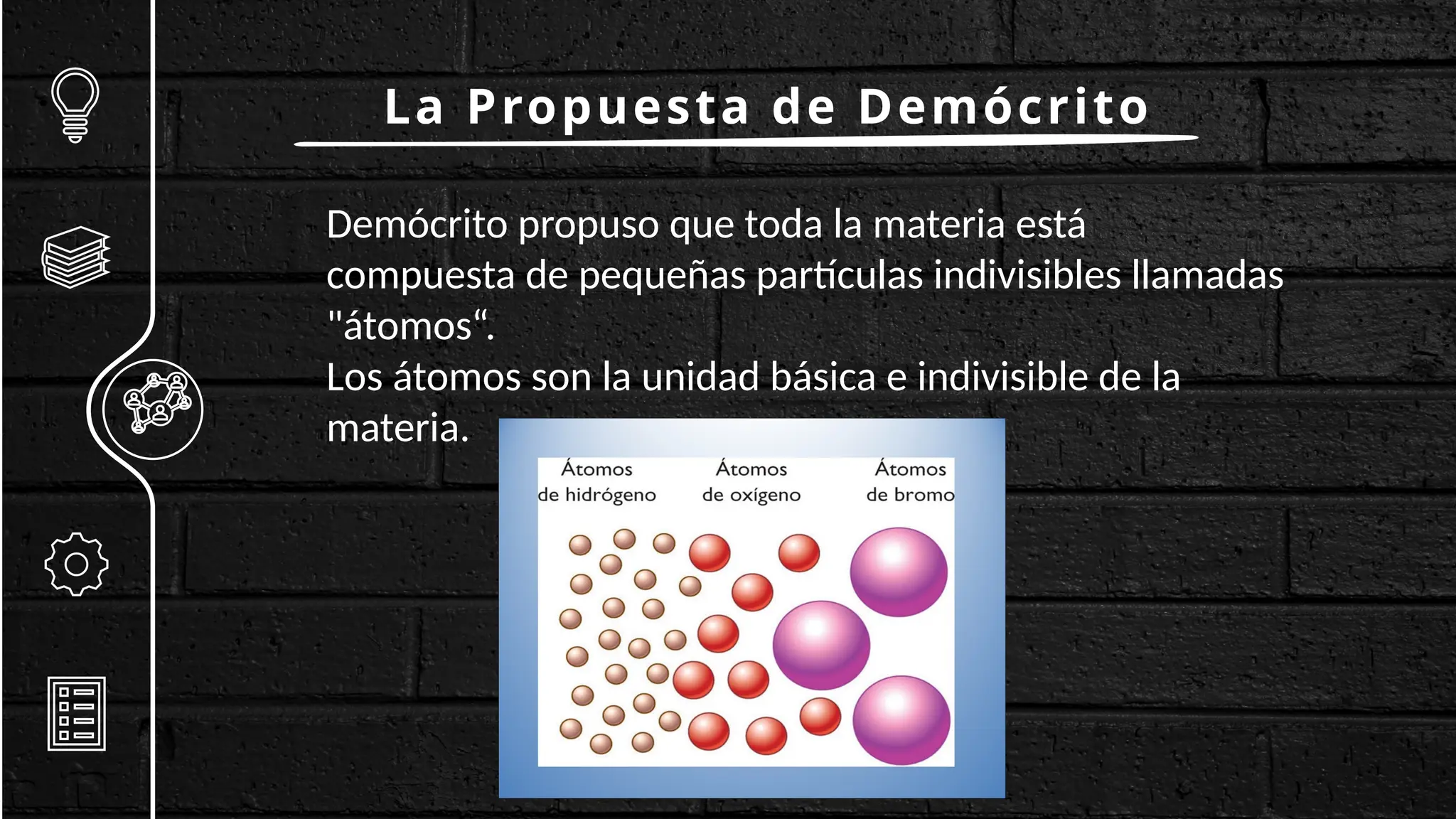 La Propuesta de Demócrito

Demócrito propuso que toda la materia está compuesta de pequeñas partículas indivisibles llamadas "átomos“.
Los átomos son la unidad básica e indivisible de la materia.

Átomos de hidrógeno
Átomos de oxígeno
Átomos de bromo